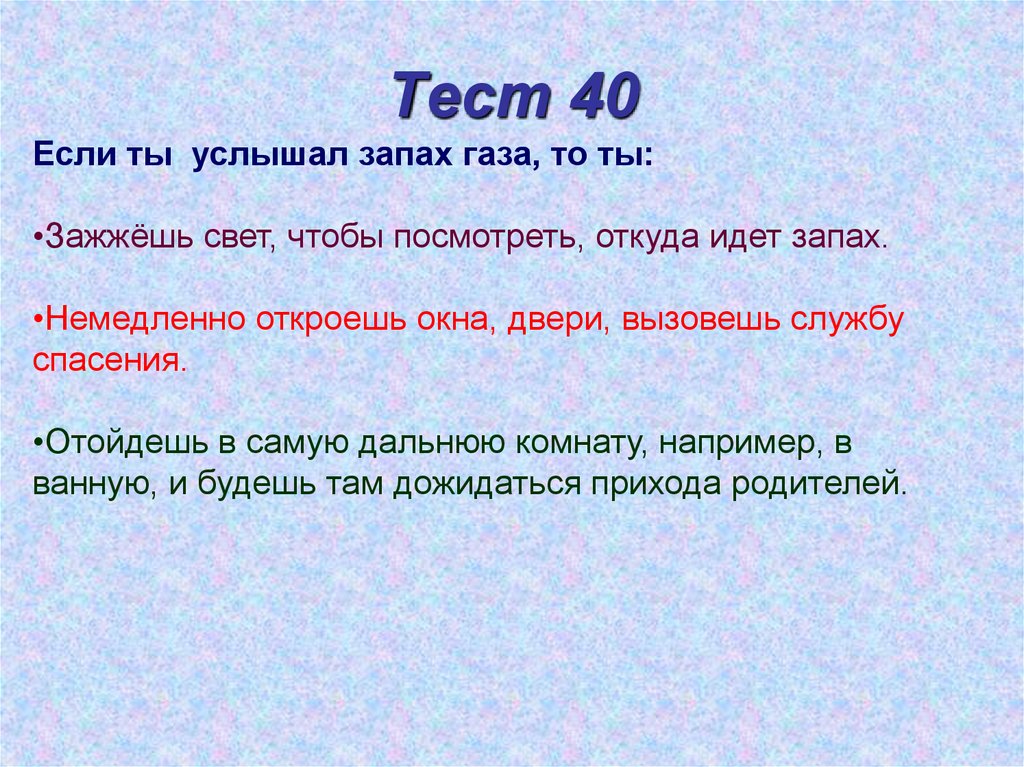 Тест 40

Если ты услышал запах газа, то ты:

•Зажжёшь свет, чтобы посмотреть, откуда идет запах.

•Немедленно откроешь окна, двери, вызовешь службу спасения.

•Отойдешь в самую дальнюю комнату, например, в ванную, и будешь там дожидаться прихода родителей.